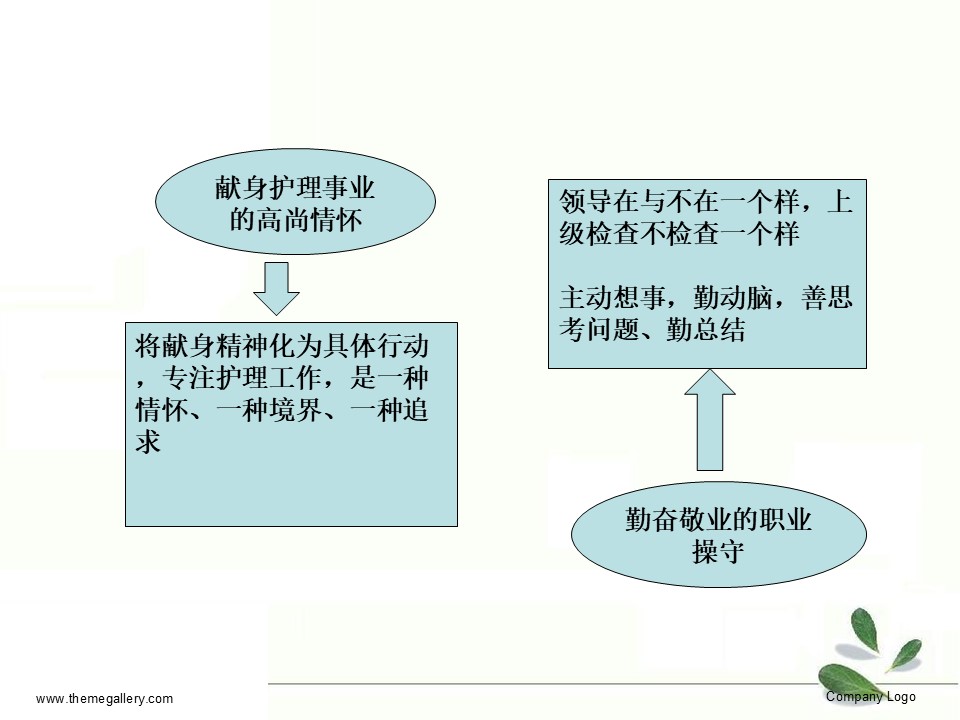 献身护理事业的高尚情怀

将献身精神化为具体行动，专注护理工作，是一种情怀、一种境界、一种追求

领导在与不在一个样，上级检查不检查一个样

主动想事，勤动脑，善思考问题、勤总结

勤奋敬业的职业操守

www.themegallery.com

Company Logo